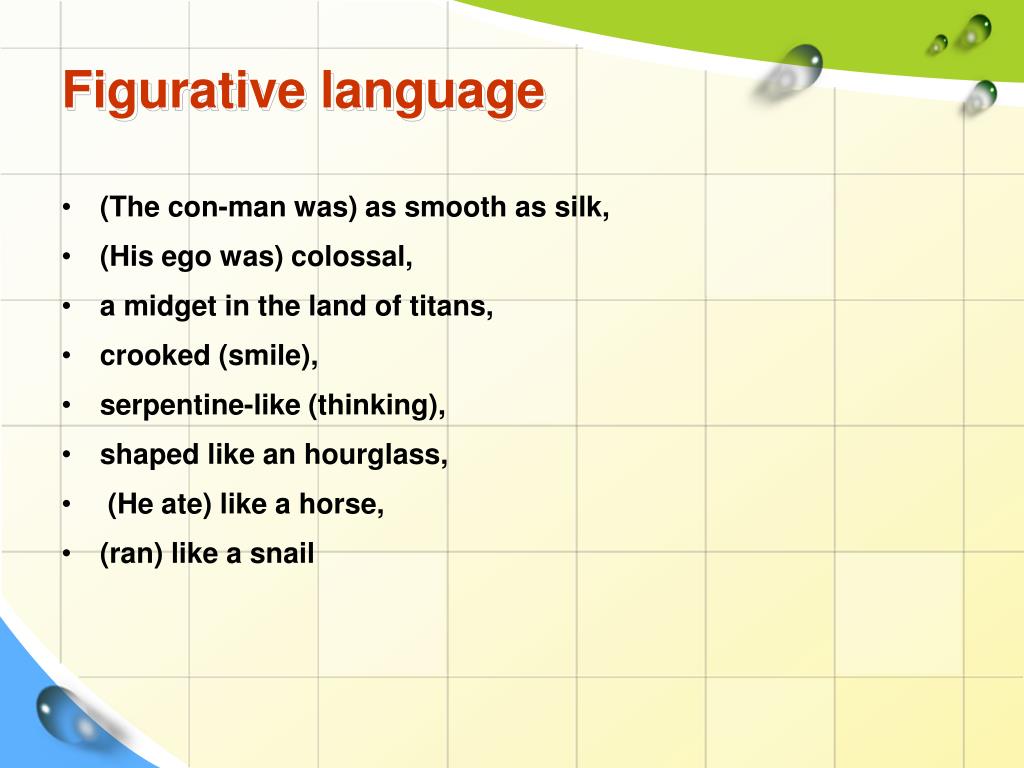 Figurative language

• (The con-man was) as smooth as silk,
• (His ego was) colossal,
• a midget in the land of titans,
• crooked (smile),
• serpentine-like (thinking),
• shaped like an hourglass,
• (He ate) like a horse,
• (ran) like a snail